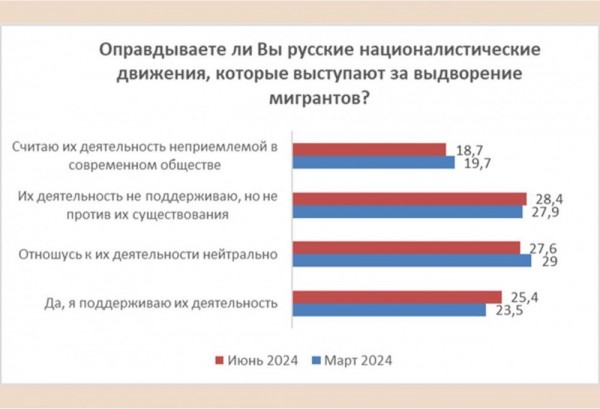 Оправдываете ли Вы русские националистические движения, которые выступают за выдворение мигрантов?

Считаю их деятельность неприемлемой в современном обществе
18,7
19,7

Их деятельность не поддерживаю, но не против их существования
28,4
27,9

Отношусь к их деятельности нейтрально
27,6
29

Да, я поддерживаю их деятельность
25,4
23,5

Июнь 2024
Март 2024